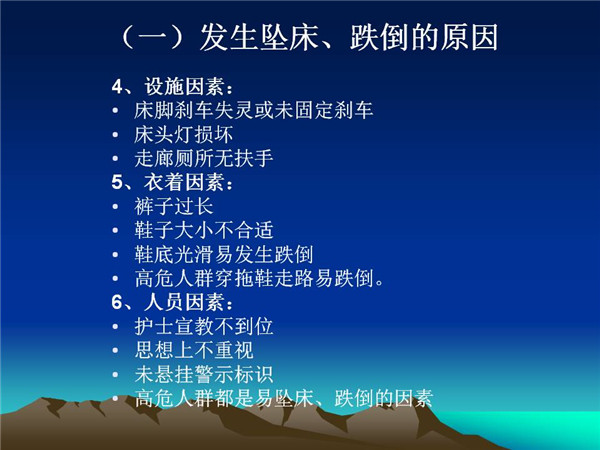 （一）发生坠床、跌倒的原因

4、设施因素：
• 床脚刹车失灵或未固定刹车
• 床头灯损坏
• 走廊厕所无扶手
5、衣着因素：
• 裤子过长
• 鞋子大小不合适
• 鞋底光滑易发生跌倒
• 高危人群穿拖鞋走路易跌倒。
6、人员因素：
• 护士宣教不到位
• 思想上不重视
• 未悬挂警示标识
• 高危人群都是易坠床、跌倒的因素